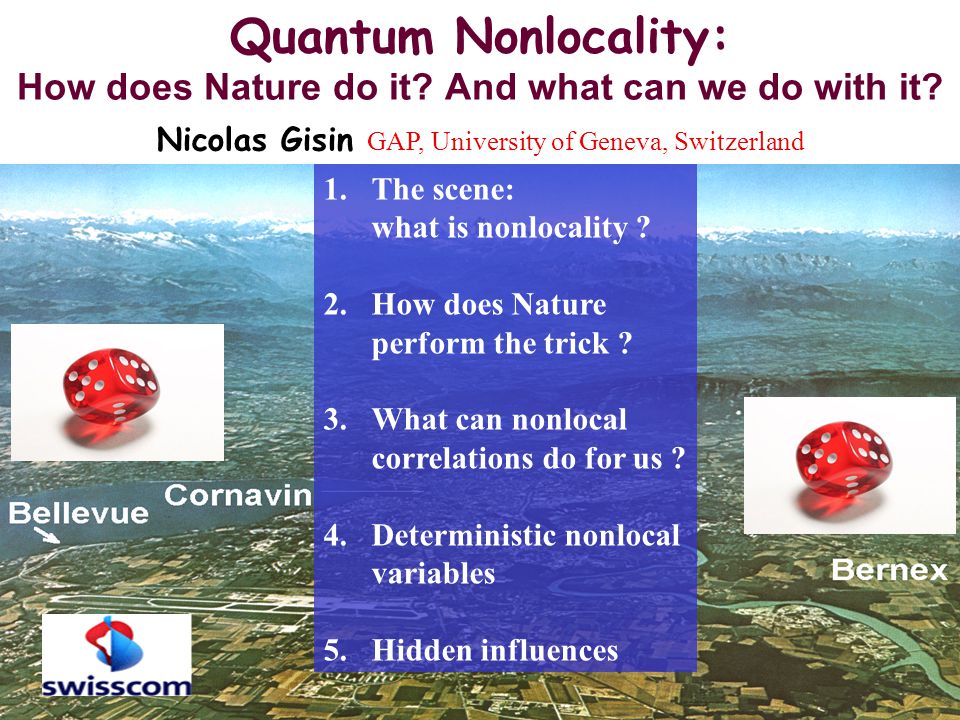 Quantum Nonlocality:
How does Nature do it? And what can we do with it?

Nicolas Gisin GAP, University of Geneva, Switzerland

1. The scene: what is nonlocality ?

2. How does Nature perform the trick ?

3. What can nonlocal correlations do for us ?

4. Deterministic nonlocal variables

5. Hidden influences

Bellevue

Cornavin

Bernex

swisscom